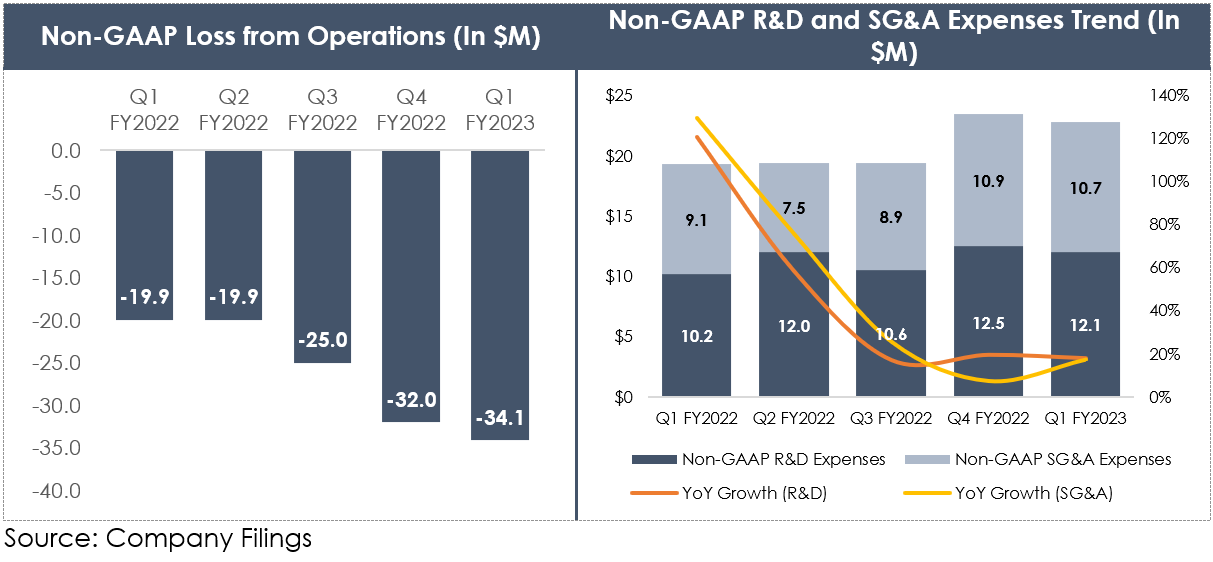 Non-GAAP Loss from Operations (In $M)

Q1 FY2022
Q2 FY2022
Q3 FY2022
Q4 FY2022
Q1 FY2023

0.0
-5.0
-10.0
-15.0
-20.0
-25.0
-30.0
-35.0
-40.0

-19.9
-19.9
-25.0
-32.0
-34.1

Non-GAAP R&D and SG&A Expenses Trend (In $M)

$25
$20
$15
$10
$5
$0

140%
120%
100%
80%
60%
40%
20%
0%

9.1
7.5
8.9
10.9
10.7

10.2
12.0
10.6
12.5
12.1

Q1 FY2022
Q2 FY2022
Q3 FY2022
Q4 FY2022
Q1 FY2023

Non-GAAP R&D Expenses
Non-GAAP SG&A Expenses
YoY Growth (R&D)
YoY Growth (SG&A)

Source: Company Filings